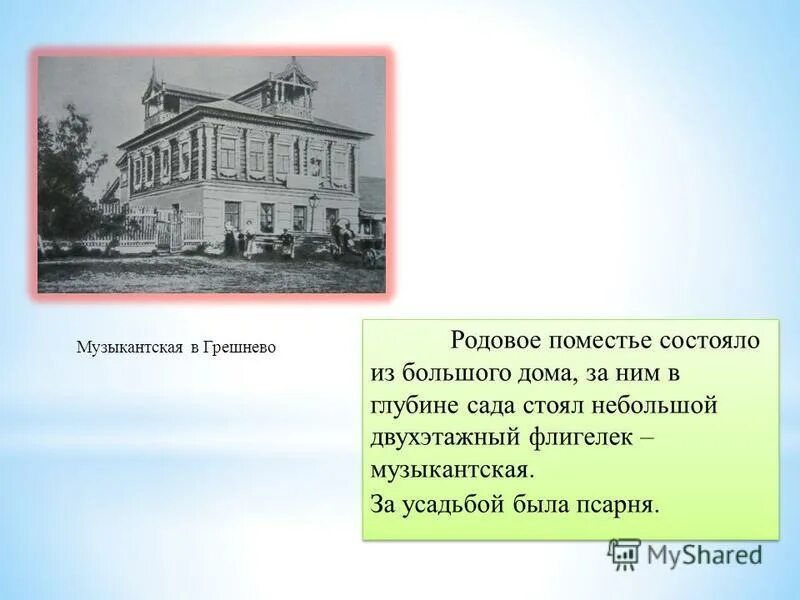 Музыкантская в Грешнево

Родовое поместье состояло из большого дома, за ним в глубине сада стоял небольшой двухэтажный флигелек – музыкантская.

За усадьбой была псарня.

MyShared